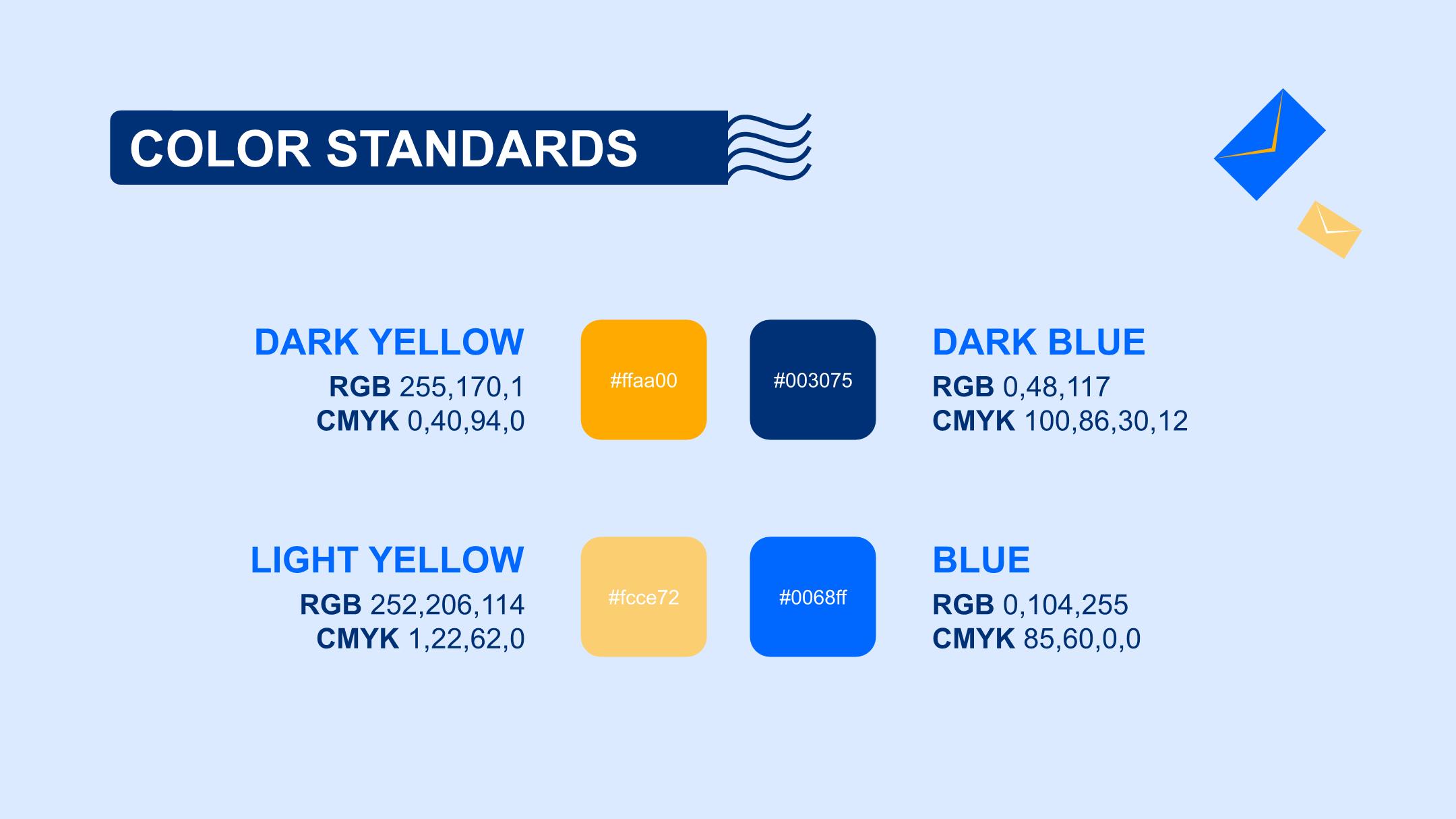 COLOR STANDARDS

DARK YELLOW
RGB 255,170,1
CMYK 0,40,94,0

#ffaa00

#003075

DARK BLUE
RGB 0,48,117
CMYK 100,86,30,12

LIGHT YELLOW
RGB 252,206,114
CMYK 1,22,62,0

#fcce72

#0068ff

BLUE
RGB 0,104,255
CMYK 85,60,0,0